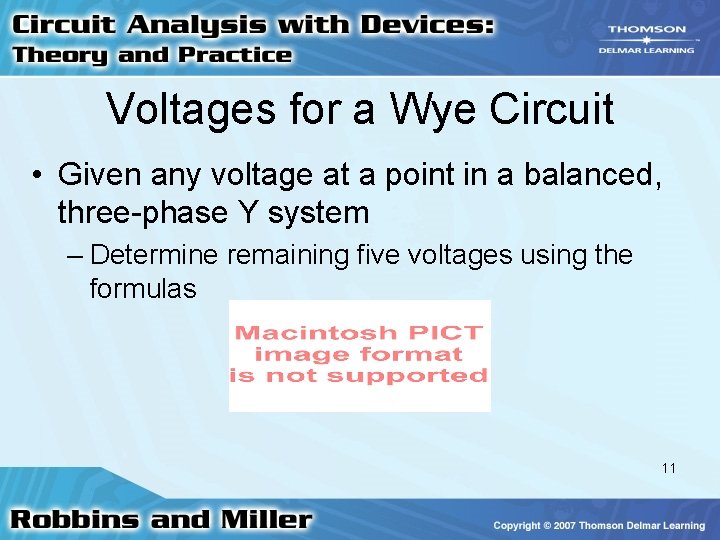 Circuit Analysis with Devices:
Theory and Practice

THOMSON
DELMAR LEARNING

Voltages for a Wye Circuit

• Given any voltage at a point in a balanced, three-phase Y system
– Determine remaining five voltages using the formulas

Macintosh PICT
image format
is not supported

11

Robbins and Miller

Copyright © 2007 Thomson Delmar Learning